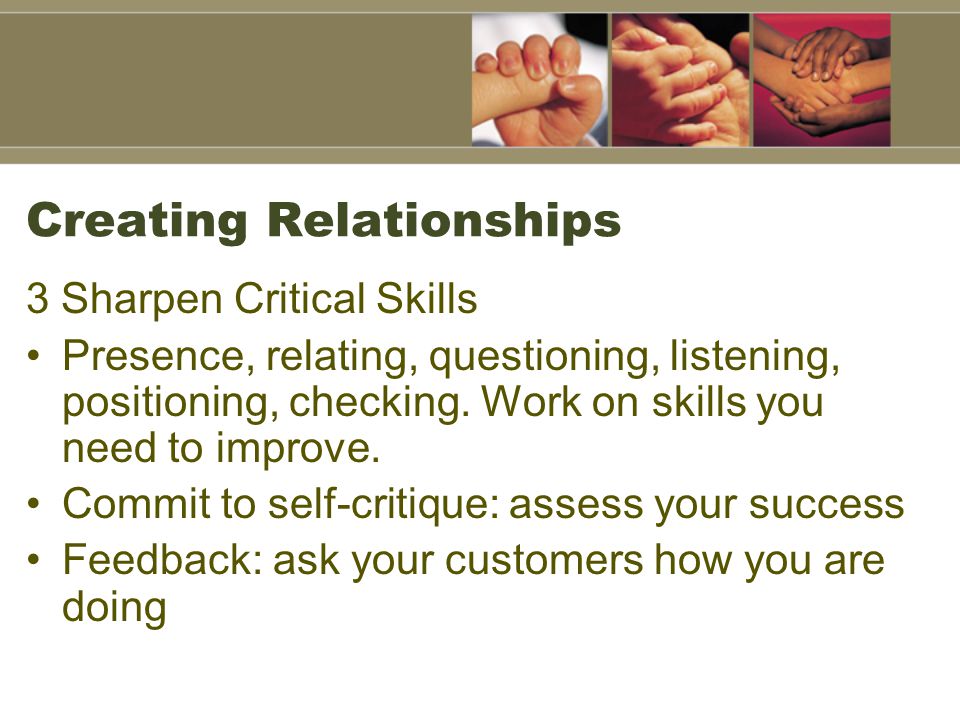 Creating Relationships

3 Sharpen Critical Skills

• Presence, relating, questioning, listening, positioning, checking. Work on skills you need to improve.
• Commit to self-critique: assess your success
• Feedback: ask your customers how you are doing